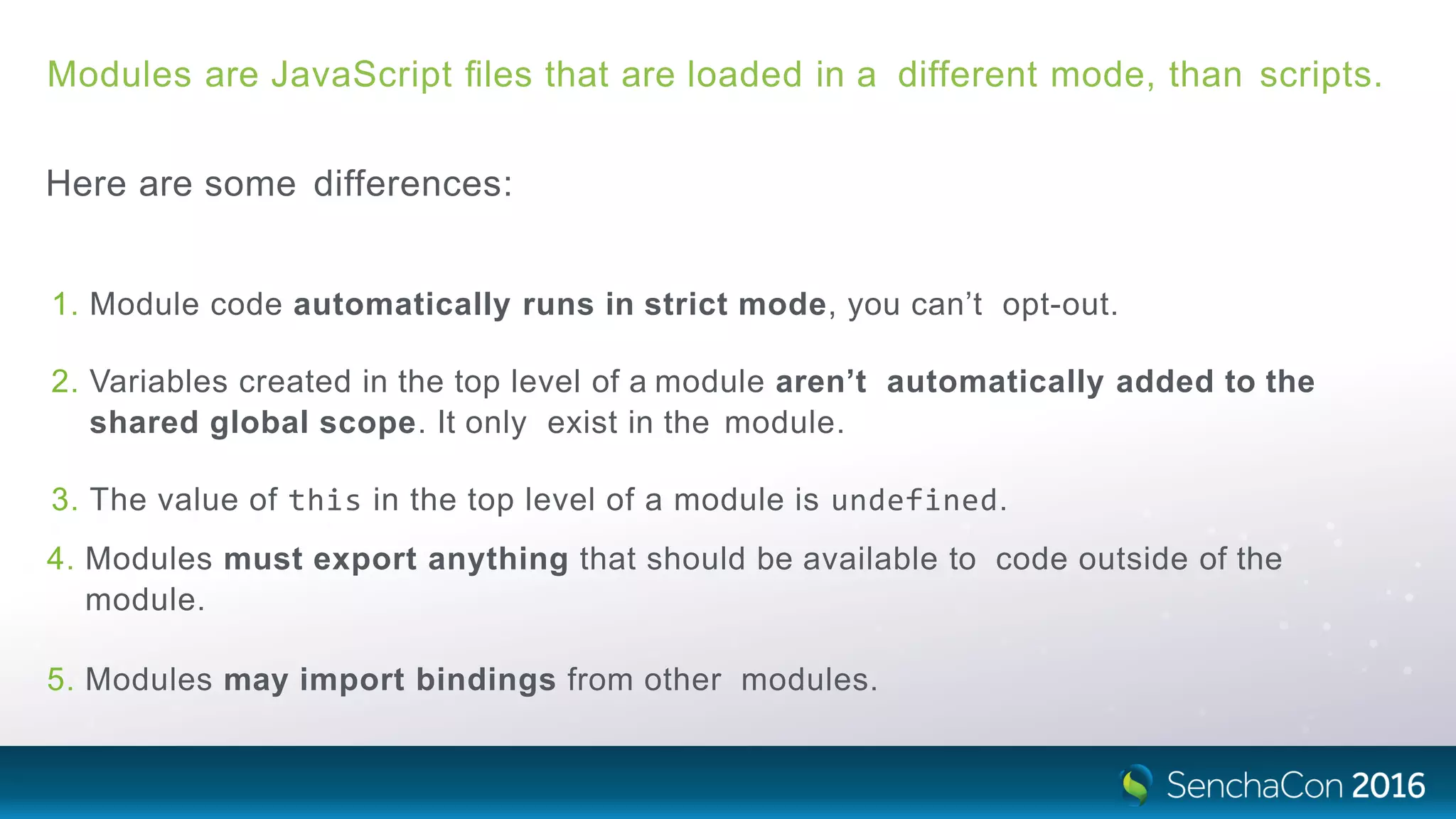 Modules are JavaScript files that are loaded in a different mode, than scripts.

Here are some differences:

1. Module code automatically runs in strict mode, you can't opt-out.

2. Variables created in the top level of a module aren't automatically added to the shared global scope. It only exist in the module.

3. The value of this in the top level of a module is undefined.

4. Modules must export anything that should be available to code outside of the module.

5. Modules may import bindings from other modules.

SenchaCon 2016